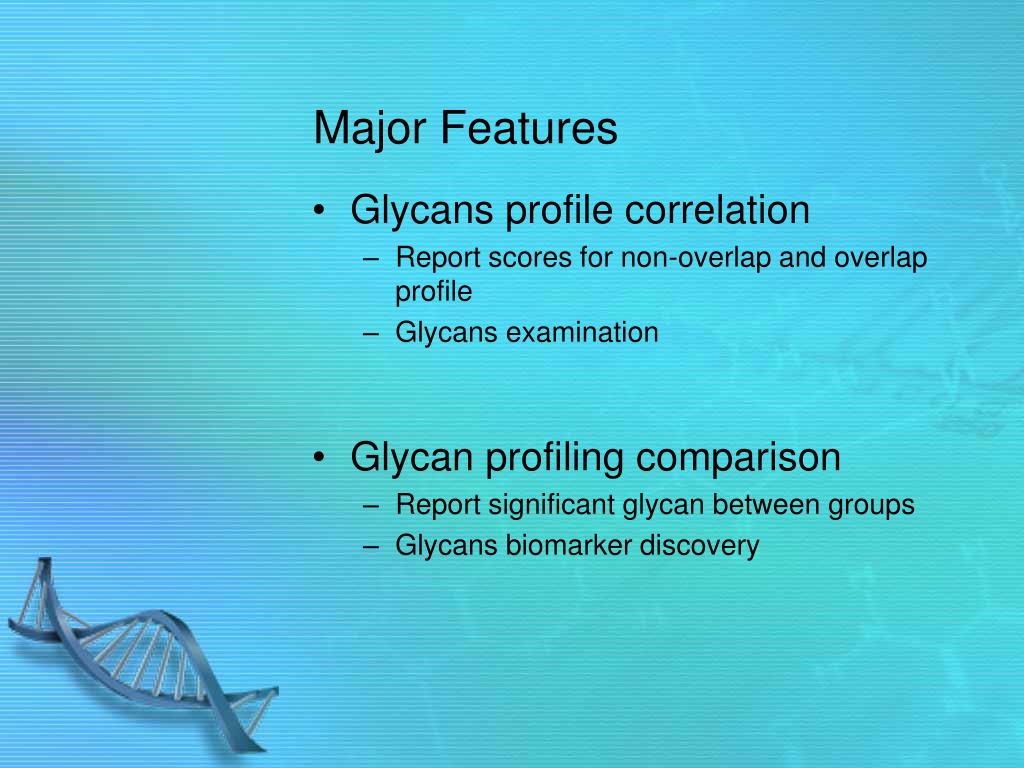 Major Features

• Glycans profile correlation
– Report scores for non-overlap and overlap profile
– Glycans examination

• Glycan profiling comparison
– Report significant glycan between groups
– Glycans biomarker discovery